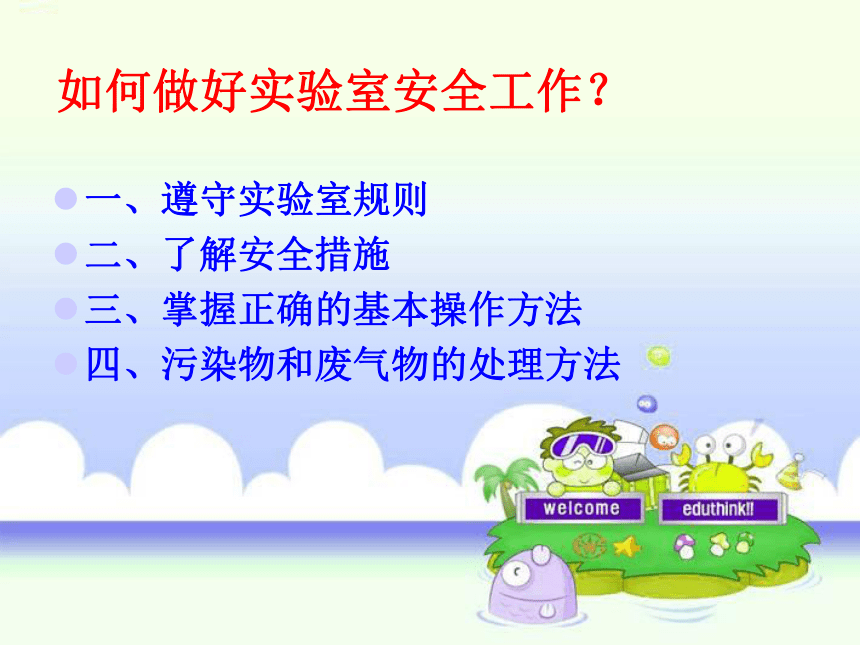 如何做好实验室安全工作？

一、遵守实验室规则
二、了解安全措施
三、掌握正确的基本操作方法
四、污染物和废气物的处理方法

welcome
eduthink!!